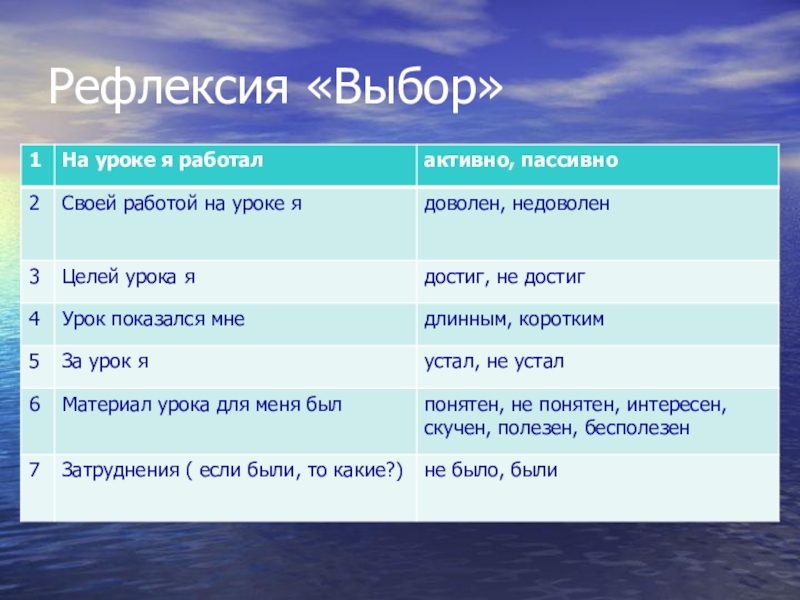 Рефлексия «Выбор»

| 1 | На уроке я работал | активно, пассивно |
|---|---|---|
| 2 | Своей работой на уроке я | доволен, недоволен |
| 3 | Целей урока я | достиг, не достиг |
| 4 | Урок показался мне | длинным, коротким |
| 5 | За урок я | устал, не устал |
| 6 | Материал урока для меня был | понятен, не понятен, интересен, скучен, полезен, бесполезен |
| 7 | Затруднения ( если были, то какие?) | не было, были |